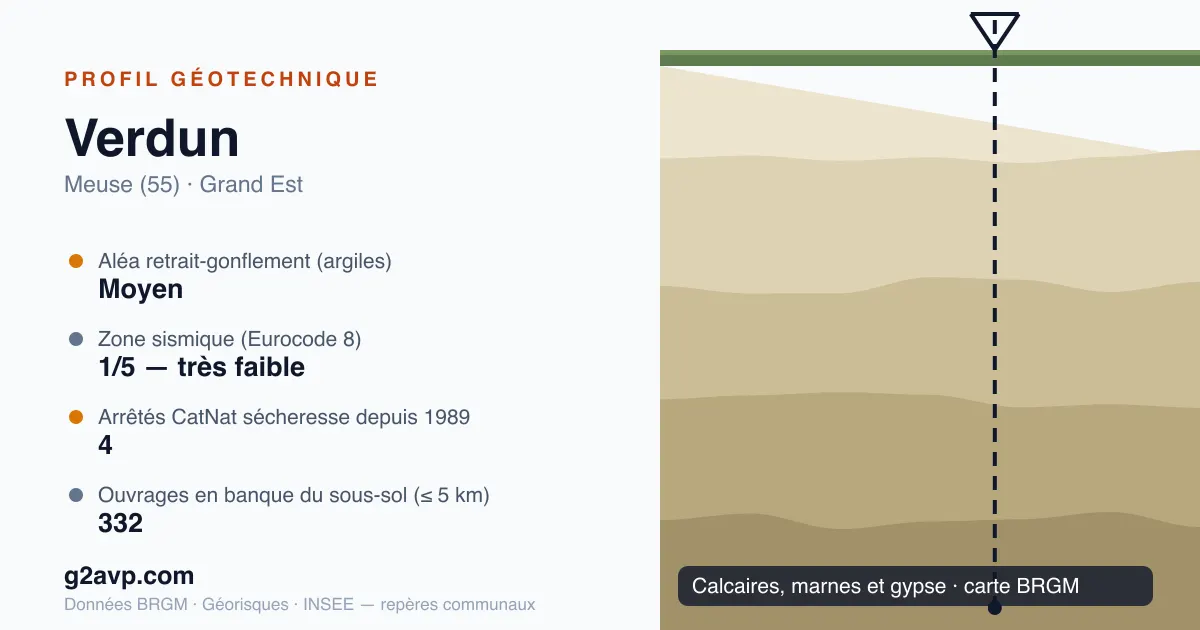 PROFIL GÉOTECHNIQUE

Verdun

Meuse (55) · Grand Est

Aléa retrait-gonflement (argiles)
Moyen

Zone sismique (Eurocode 8)
1/5 — très faible

Arrêtés CatNat sécheresse depuis 1989
4

Ouvrages en banque du sous-sol (≤ 5 km)
332

g2avp.com

Données BRGM · Géorisques · INSEE — repères communaux

Calcaires, marnes et gypse · carte BRGM